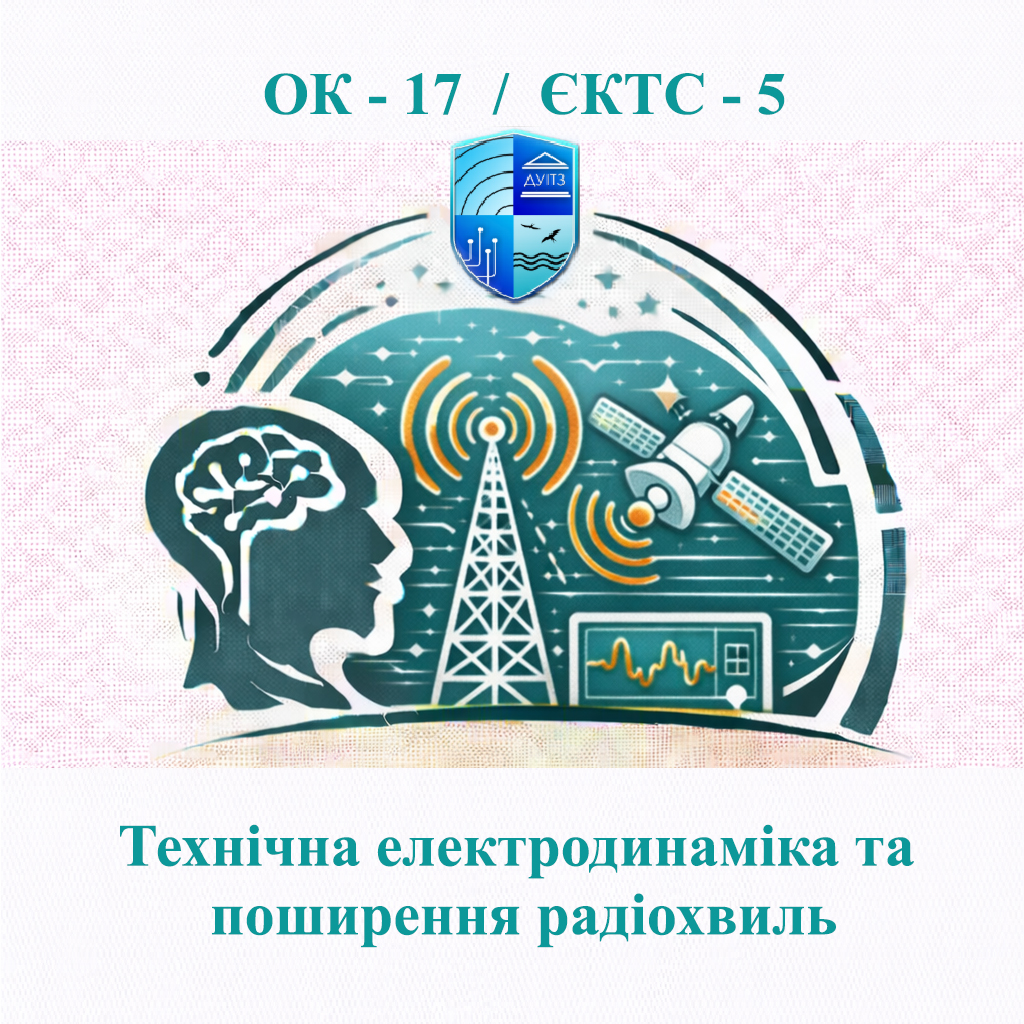 ОК - 17 / ЄКТС - 5

ДУІТЗ

Технічна електродинаміка та поширення радіохвиль